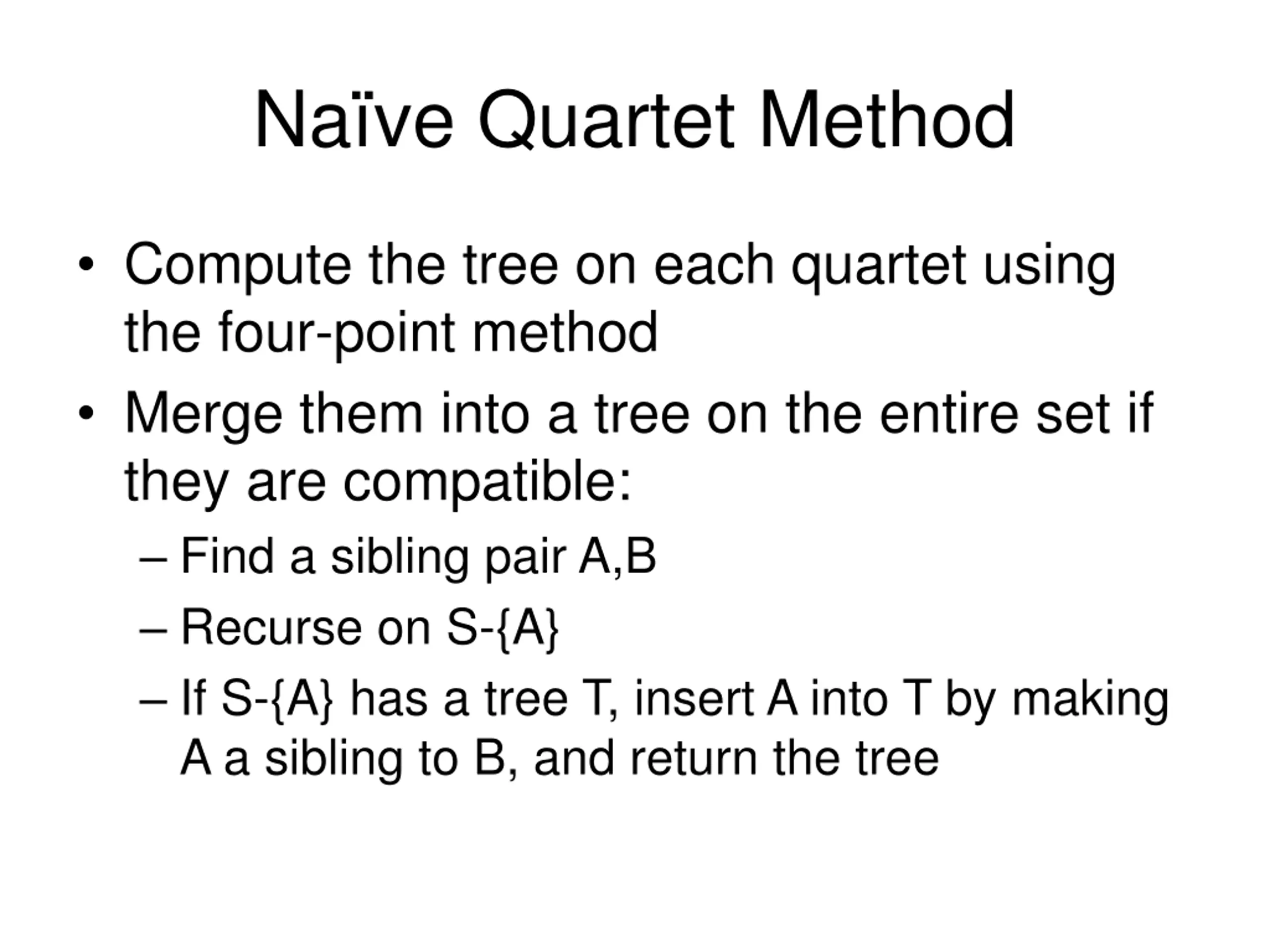 Naïve Quartet Method

• Compute the tree on each quartet using the four-point method

• Merge them into a tree on the entire set if they are compatible:

– Find a sibling pair A,B

– Recurse on S-{A}

– If S-{A} has a tree T, insert A into T by making A a sibling to B, and return the tree